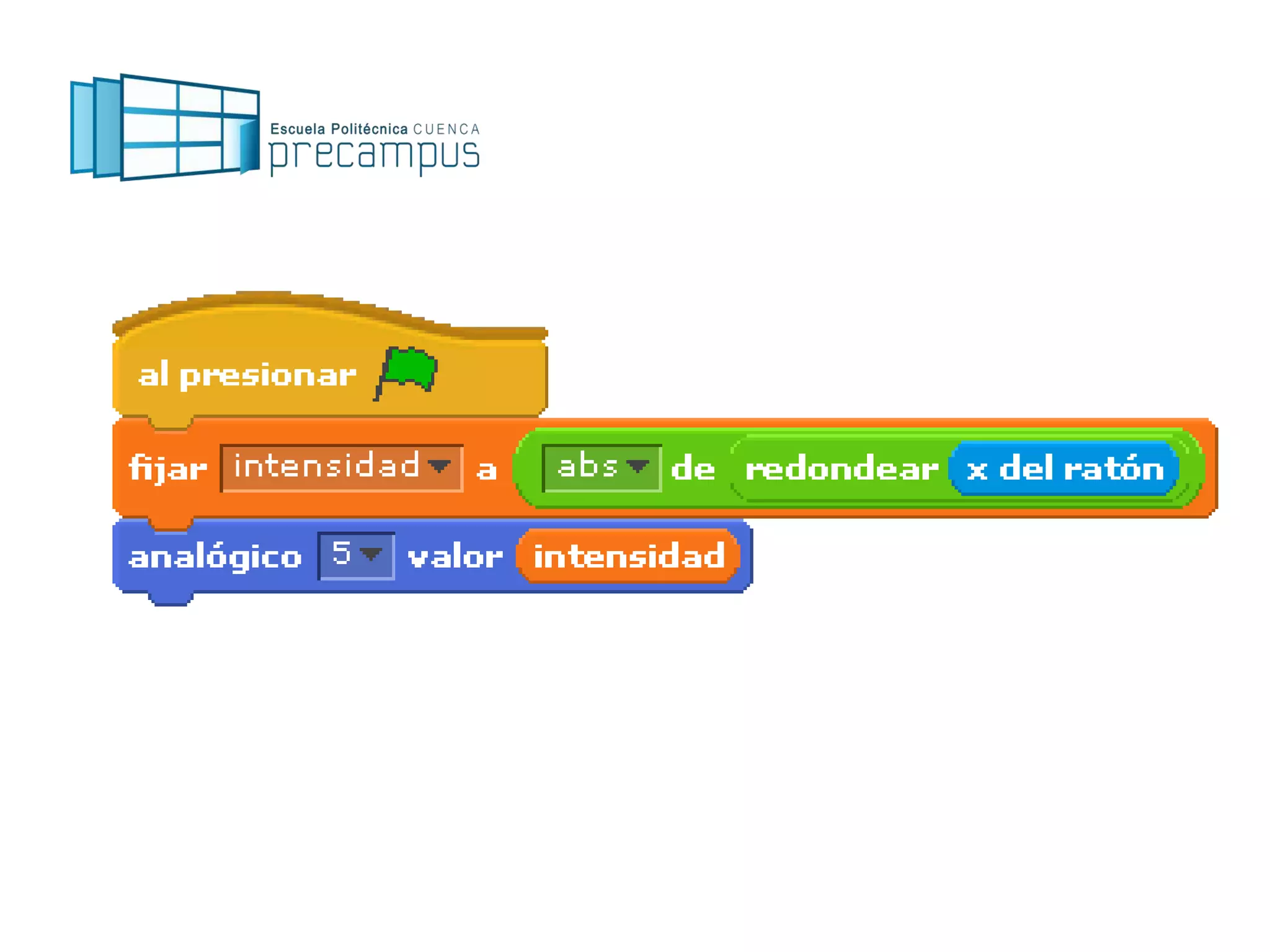 Escuela Politécnica CUENCA
precampus

al presionar

fijar intensidad a abs de redondear x del ratón

analógico 5 valor intensidad